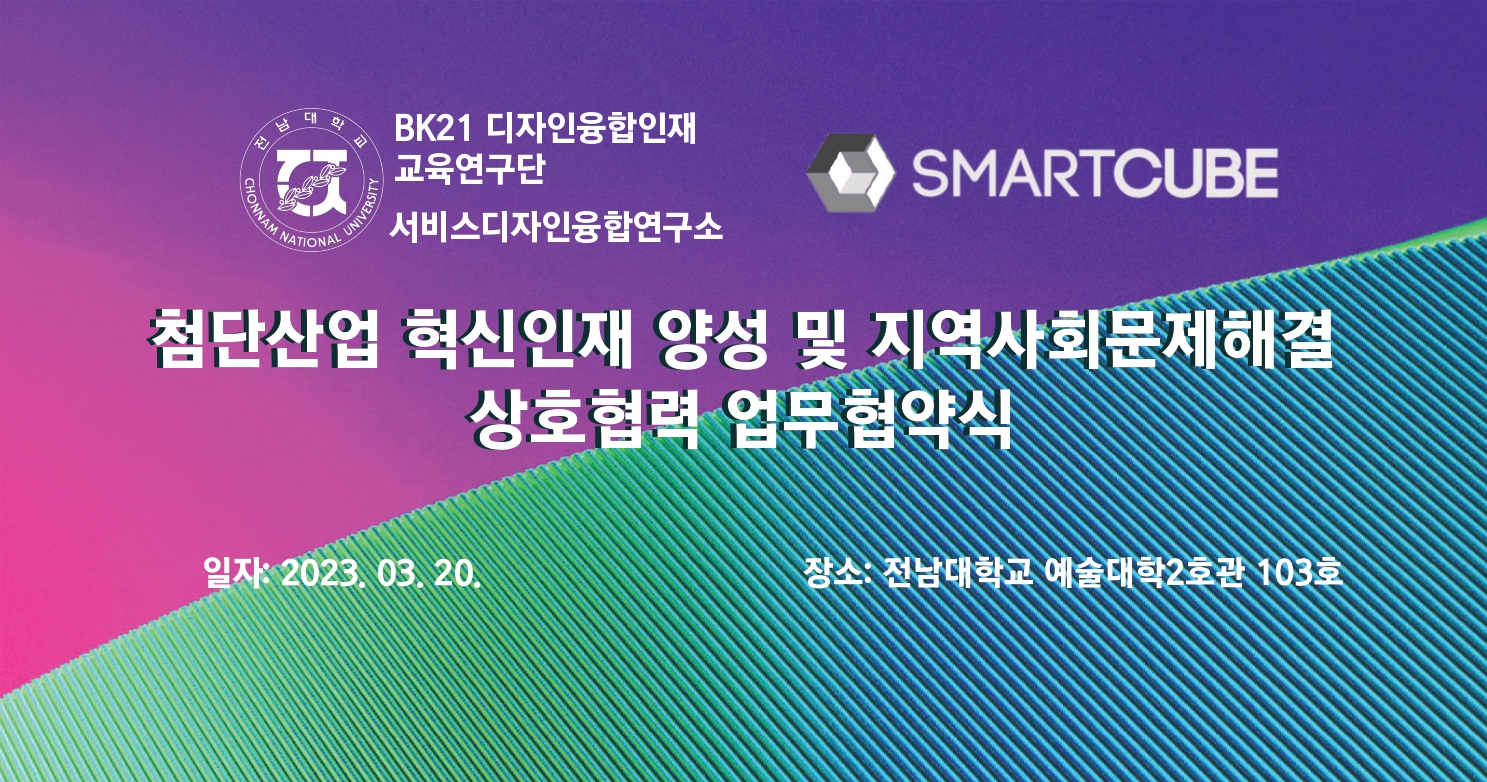 전남대학교
CHONNAM NATIONAL UNIVERSITY

BK21 디자인융합인재 교육연구단

서비스디자인융합연구소

SMARTCUBE

첨단산업 혁신인재 양성 및 지역사회문제해결 상호협력 업무협약식

일자: 2023. 03. 20.

장소: 전남대학교 예술대학2호관 103호